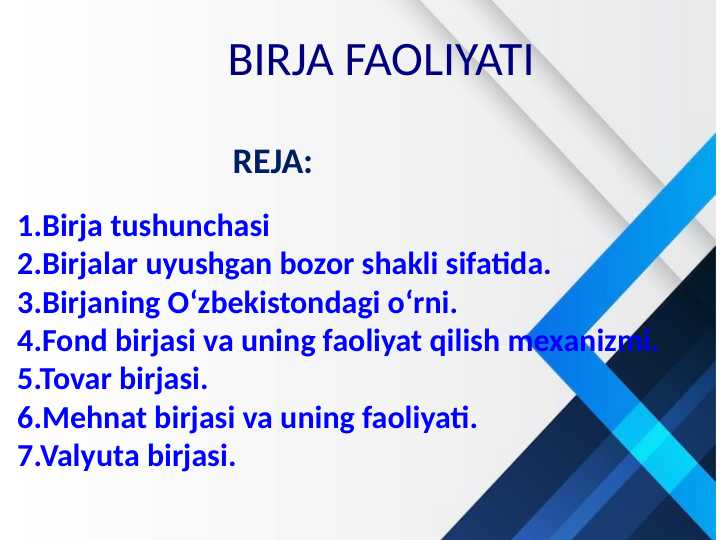 BIRJA FAOLIYATI

REJA:

1.Birja tushunchasi
2.Birjalar uyushgan bozor shakli sifatida.
3.Birjaning O‘zbekistondagi o‘rni.
4.Fond birjasi va uning faoliyat qilish mexanizmi.
5.Tovar birjasi.
6.Mehnat birjasi va uning faoliyati.
7.Valyuta birjasi.